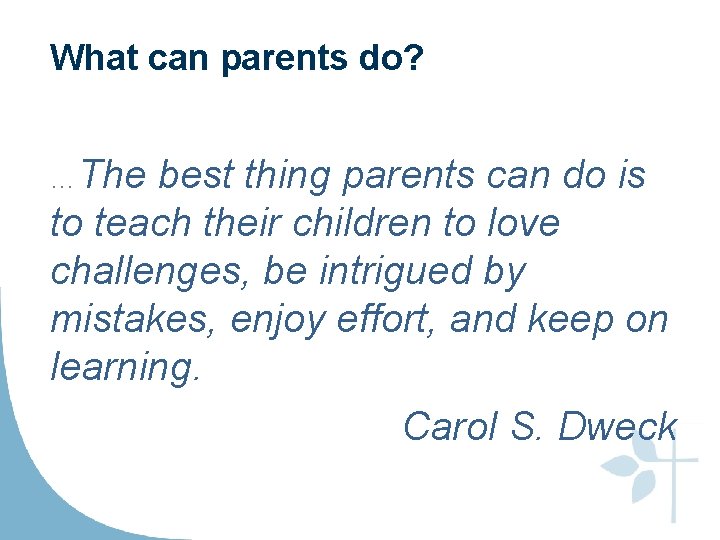 What can parents do?

…The best thing parents can do is to teach their children to love challenges, be intrigued by mistakes, enjoy effort, and keep on learning.

Carol S. Dweck